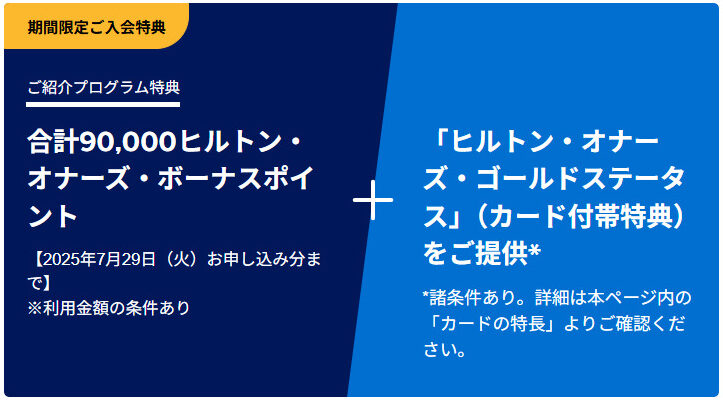 期間限定ご入会特典

ご紹介プログラム特典

合計90,000ヒルトン・オナーズ・ボーナスポイント

【2025年7月29日（火）お申し込み分まで】
※利用金額の条件あり

＋

「ヒルトン・オナーズ・ゴールドステータス」（カード付帯特典）をご提供*

*諸条件あり。詳細は本ページ内の「カードの特長」よりご確認ください。